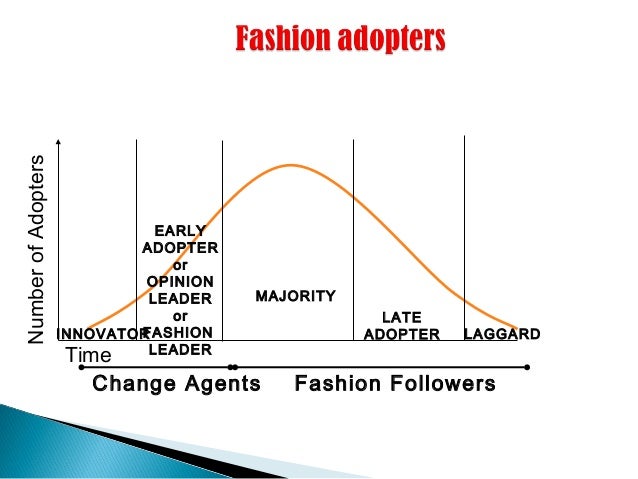 Fashion adopters

Number of Adopters

INNOVATOR

EARLY ADOPTER or OPINION LEADER or FASHION LEADER

MAJORITY

LATE ADOPTER

LAGGARD

Time

Change Agents

Fashion Followers